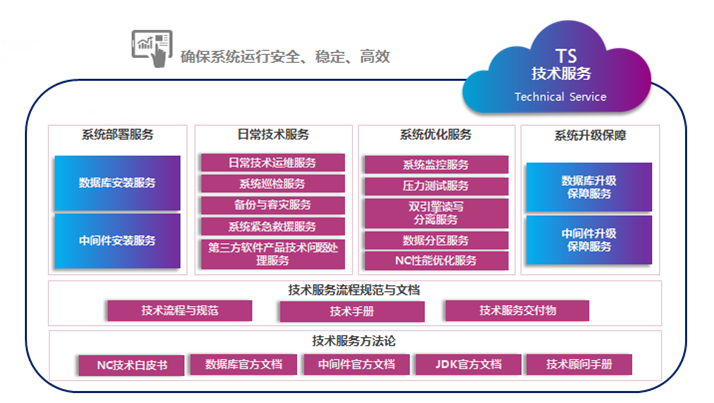 确保系统运行安全、稳定、高效

TS
技术服务
Technical Service

系统部署服务
数据库安装服务
中间件安装服务

日常技术服务
日常技术运维服务
系统巡检服务
备份与容灾服务
系统紧急救援服务
第三方软件产品技术问题处理服务

系统优化服务
系统监控服务
压力测试服务
双引擎读写分离服务
数据分区服务
NC性能优化服务

系统升级保障
数据库升级保障服务
中间件升级保障服务

技术服务流程规范与文档
技术流程与规范
技术手册
技术服务交付物

技术服务方法论
NC技术白皮书
数据库官方文档
中间件官方文档
JDK官方文档
技术顾问手册